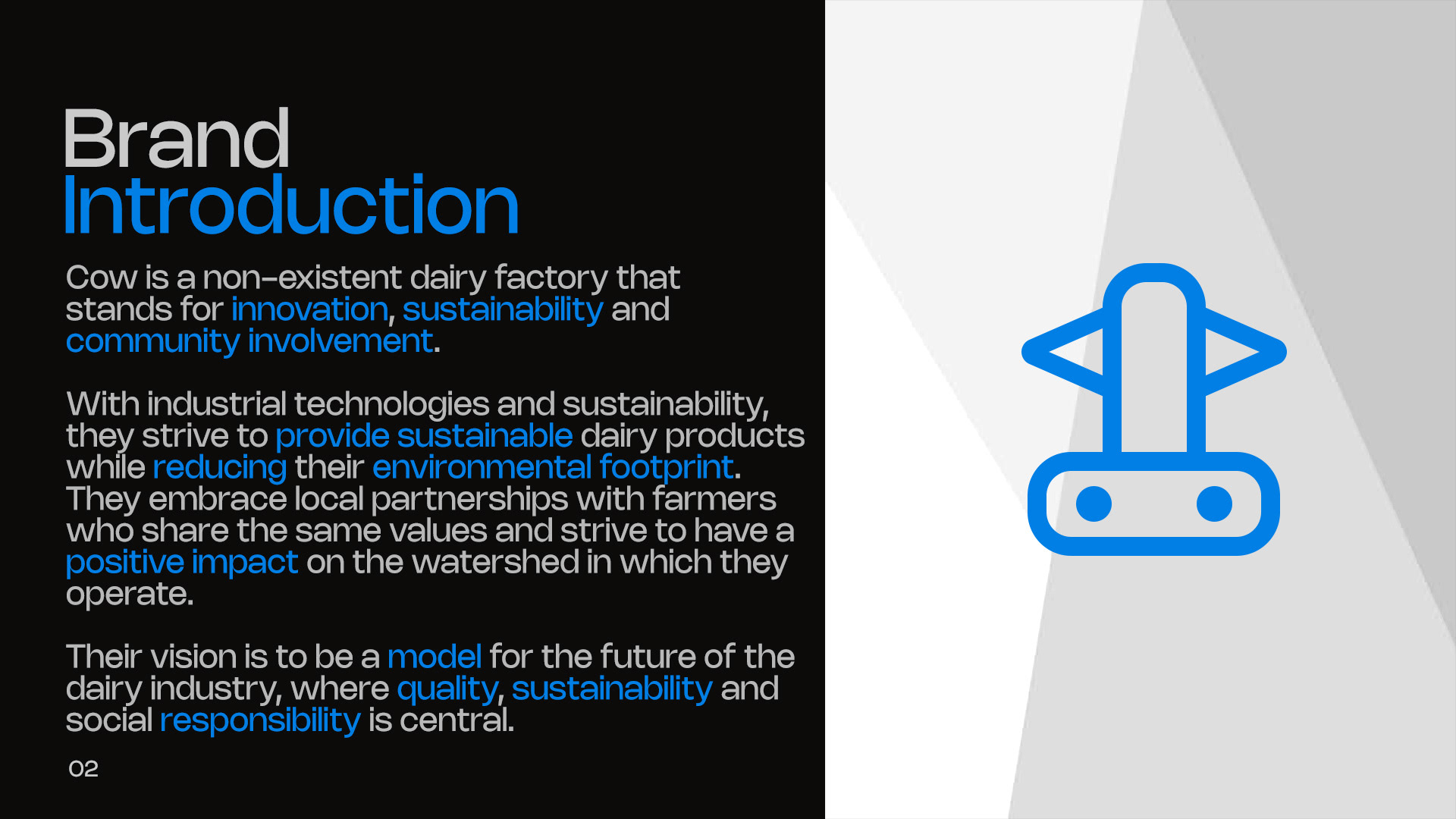 Brand
Introduction

Cow is a non-existent dairy factory that stands for innovation, sustainability and community involvement.

With industrial technologies and sustainability, they strive to provide sustainable dairy products while reducing their environmental footprint. They embrace local partnerships with farmers who share the same values and strive to have a positive impact on the watershed in which they operate.

Their vision is to be a model for the future of the dairy industry, where quality, sustainability and social responsibility is central.

02